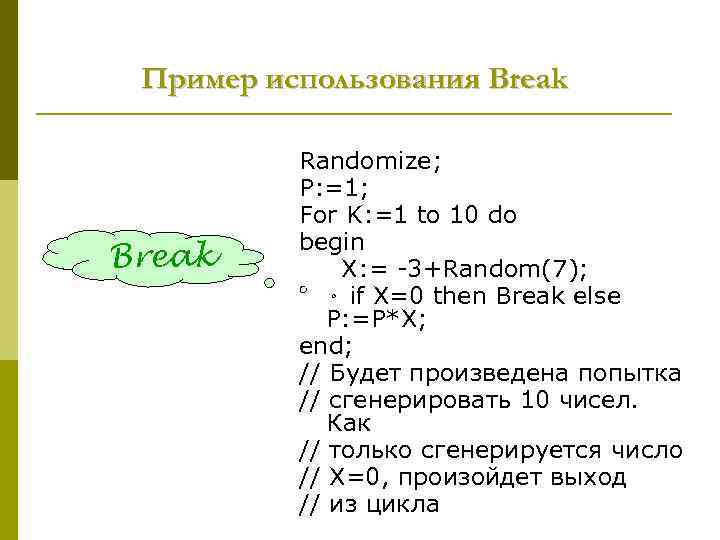 Пример использования Break

Break

Randomize;
P:=1;
For K:=1 to 10 do
begin
X:= -3+Random(7);
if X=0 then Break else P:=P*X;
end;
// Будет произведена попытка
// сгенерировать 10 чисел. Как
// только сгенерируется число
// X=0, произойдет выход
// из цикла